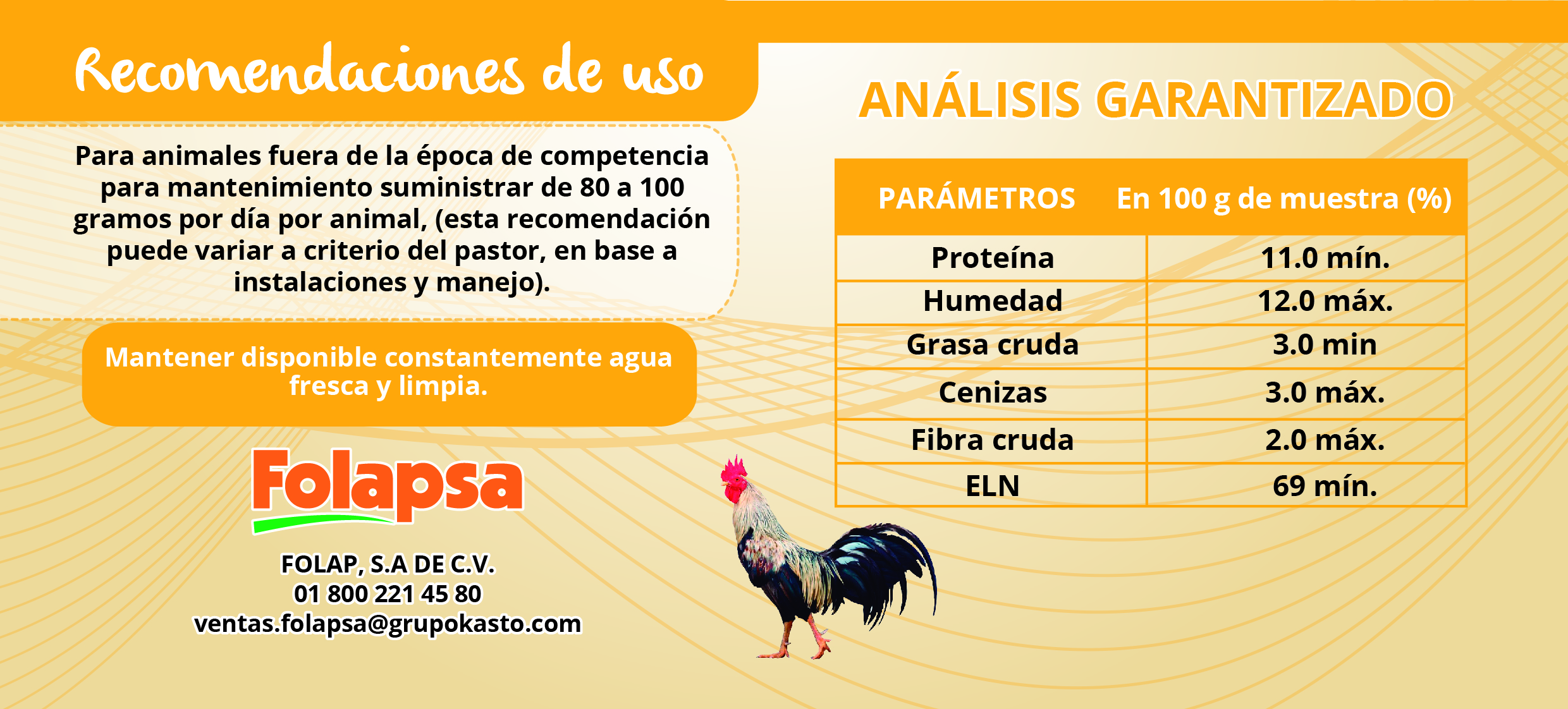 Recomendaciones de uso

Para animales fuera de la época de competencia para mantenimiento suministrar de 80 a 100 gramos por día por animal, (esta recomendación puede variar a criterio del pastor, en base a instalaciones y manejo).

Mantener disponible constantemente agua fresca y limpia.

Folapsa

FOLAP, S.A DE C.V.
01 800 221 45 80
ventas.folapsa@grupokasto.com

ANÁLISIS GARANTIZADO

| PARÁMETROS | En 100 g de muestra (%) |
|---|---|
| Proteína | 11.0 mín. |
| Humedad | 12.0 máx. |
| Grasa cruda | 3.0 min |
| Cenizas | 3.0 máx. |
| Fibra cruda | 2.0 máx. |
| ELN | 69 mín. |